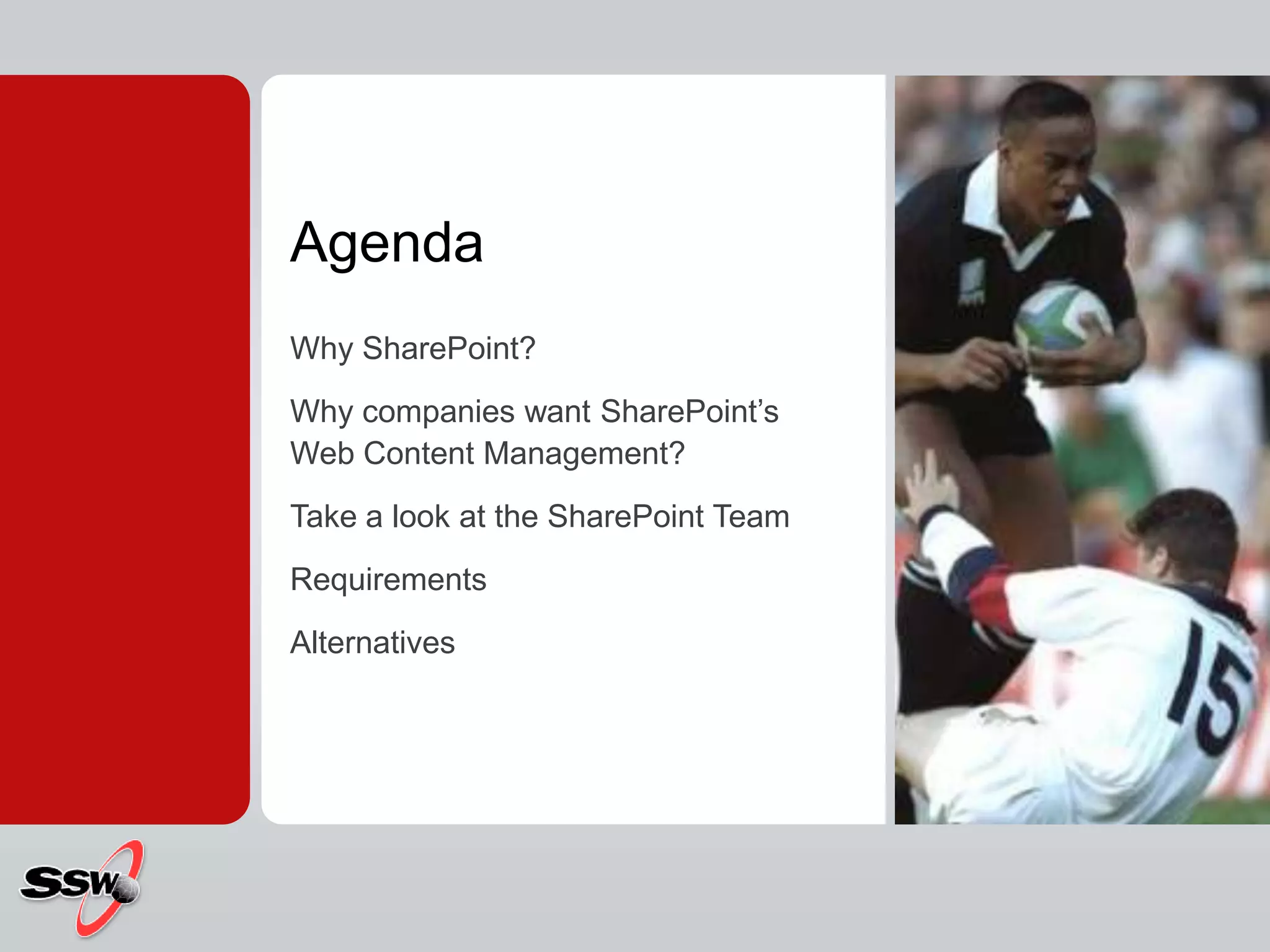 Agenda

Why SharePoint?

Why companies want SharePoint's Web Content Management?

Take a look at the SharePoint Team

Requirements

Alternatives

15

SSW